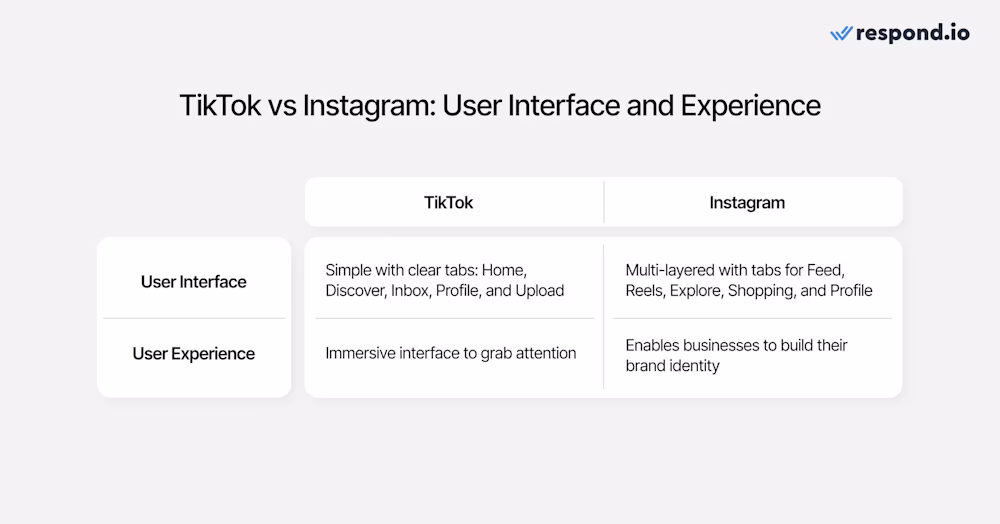 respond.io

TikTok vs Instagram: User Interface and Experience

| | TikTok | Instagram |
|---|---|---|
| User Interface | Simple with clear tabs: Home, Discover, Inbox, Profile, and Upload | Multi-layered with tabs for Feed, Reels, Explore, Shopping, and Profile |
| User Experience | Immersive interface to grab attention | Enables businesses to build their brand identity |